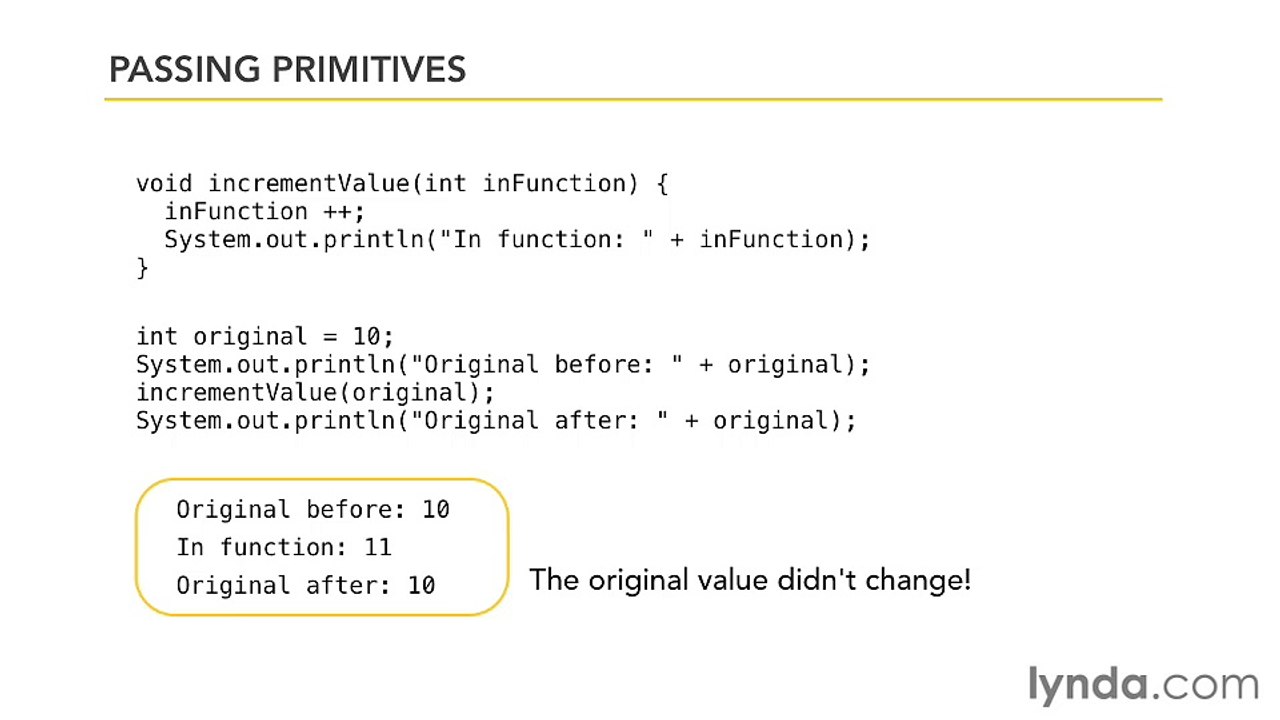 PASSING PRIMITIVES

void incrementValue(int inFunction) {
  inFunction ++;
  System.out.println("In function: " + inFunction);
}

int original = 10;
System.out.println("Original before: " + original);
incrementValue(original);
System.out.println("Original after: " + original);

Original before: 10
In function: 11
Original after: 10

The original value didn't change!

lynda.com